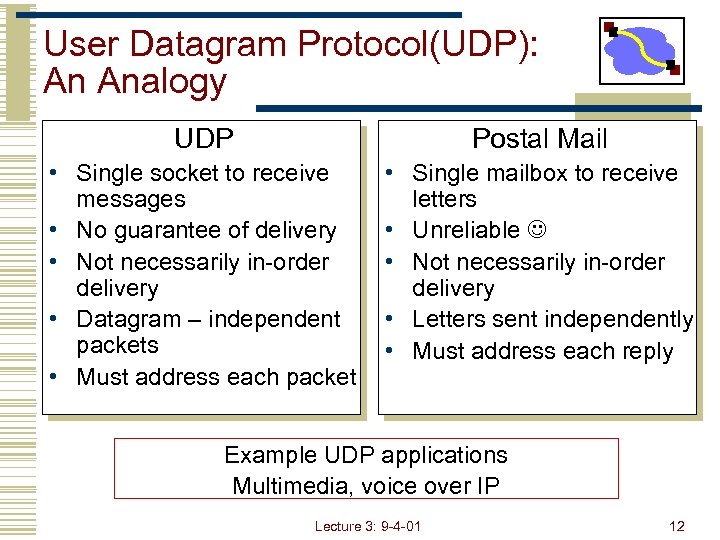 User Datagram Protocol(UDP): An Analogy

UDP
• Single socket to receive messages
• No guarantee of delivery
• Not necessarily in-order delivery
• Datagram – independent packets
• Must address each packet

Postal Mail
• Single mailbox to receive letters
• Unreliable ☺
• Not necessarily in-order delivery
• Letters sent independently
• Must address each reply

Example UDP applications
Multimedia, voice over IP

Lecture 3: 9-4-01

12